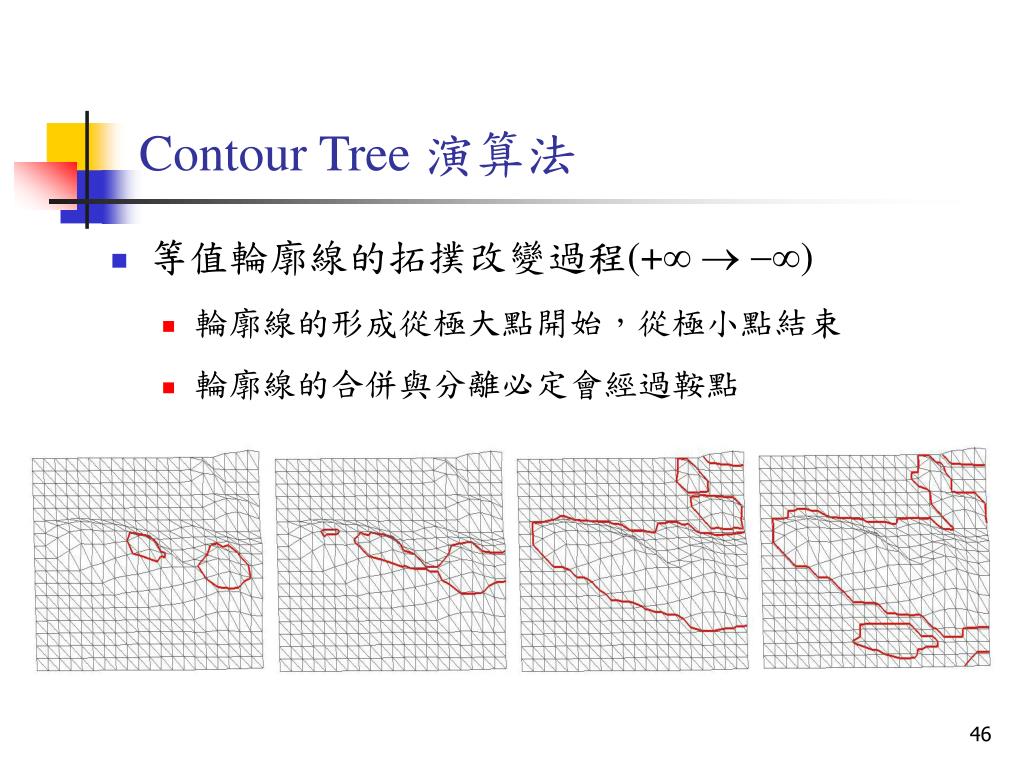 Contour Tree 演算法

等值輪廓線的拓撲改變過程($+\infty \rightarrow -\infty$)

輪廓線的形成從極大點開始，從極小點結束

輪廓線的合併與分離必定會經過鞍點

46